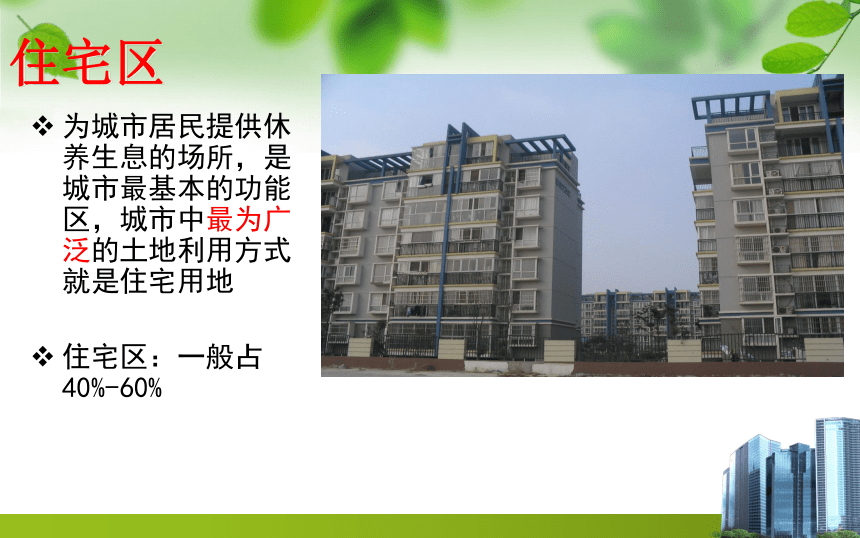 住宅区

❖ 为城市居民提供休养生息的场所，是城市最基本的功能区，城市中最为广泛的土地利用方式就是住宅用地

❖ 住宅区：一般占40%-60%